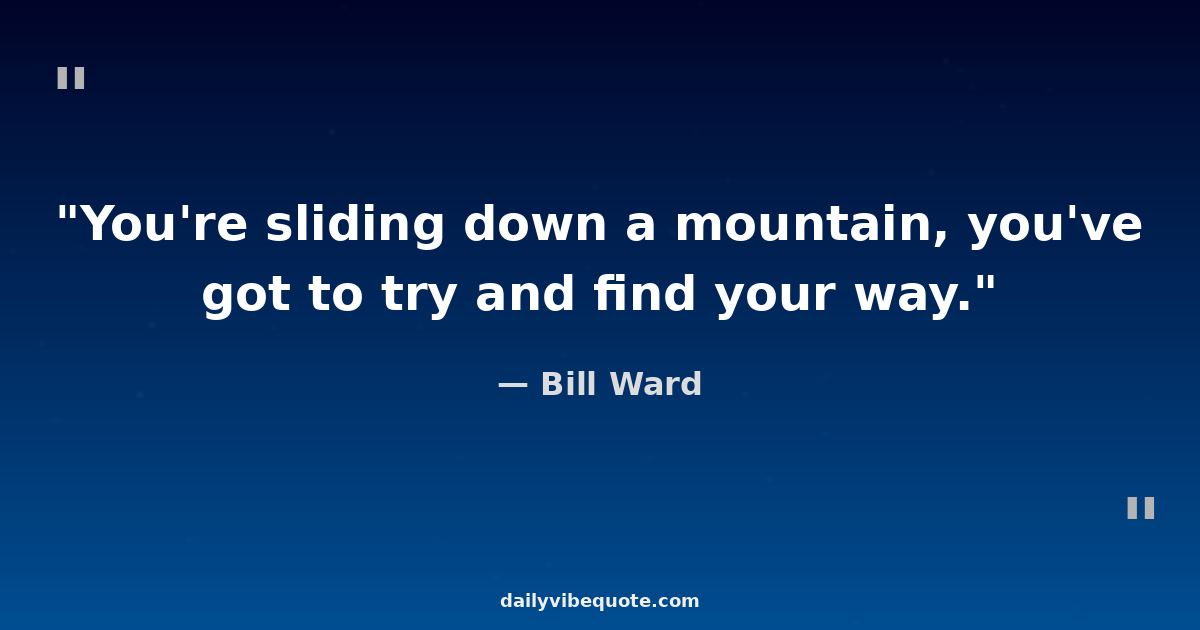 "

"You're sliding down a mountain, you've got to try and find your way."

— Bill Ward

"

dailyvibequote.com